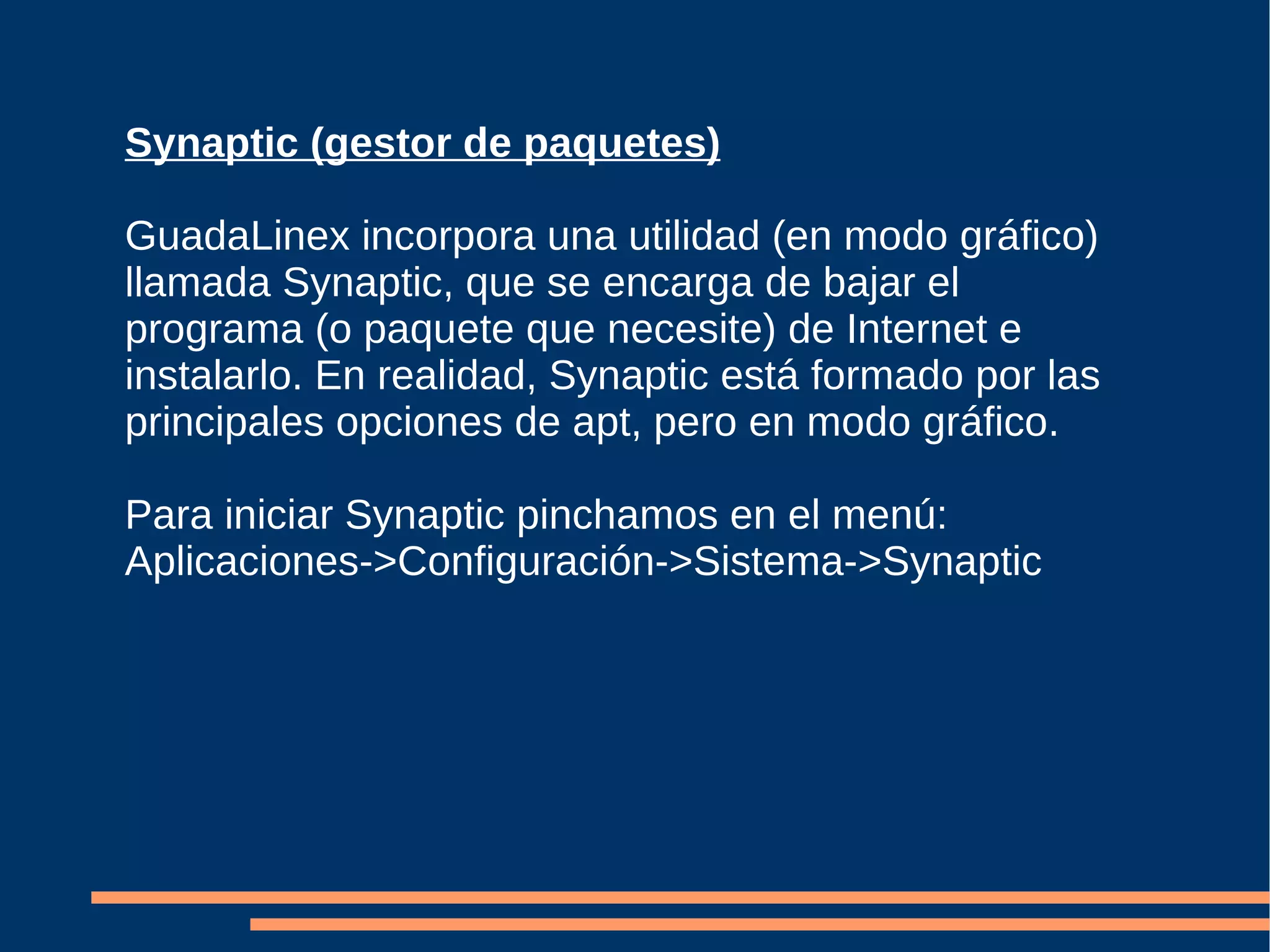 Synaptic (gestor de paquetes)

GuadaLinex incorpora una utilidad (en modo gráfico) llamada Synaptic, que se encarga de bajar el programa (o paquete que necesite) de Internet e instalarlo. En realidad, Synaptic está formado por las principales opciones de apt, pero en modo gráfico.

Para iniciar Synaptic pinchamos en el menú: Aplicaciones->Configuración->Sistema->Synaptic